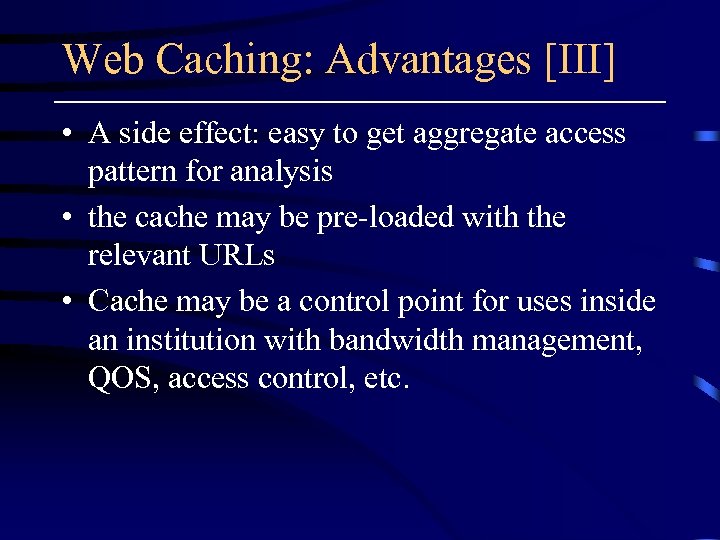 Web Caching: Advantages [III]

• A side effect: easy to get aggregate access pattern for analysis

• the cache may be pre-loaded with the relevant URLs

• Cache may be a control point for uses inside an institution with bandwidth management, QOS, access control, etc.